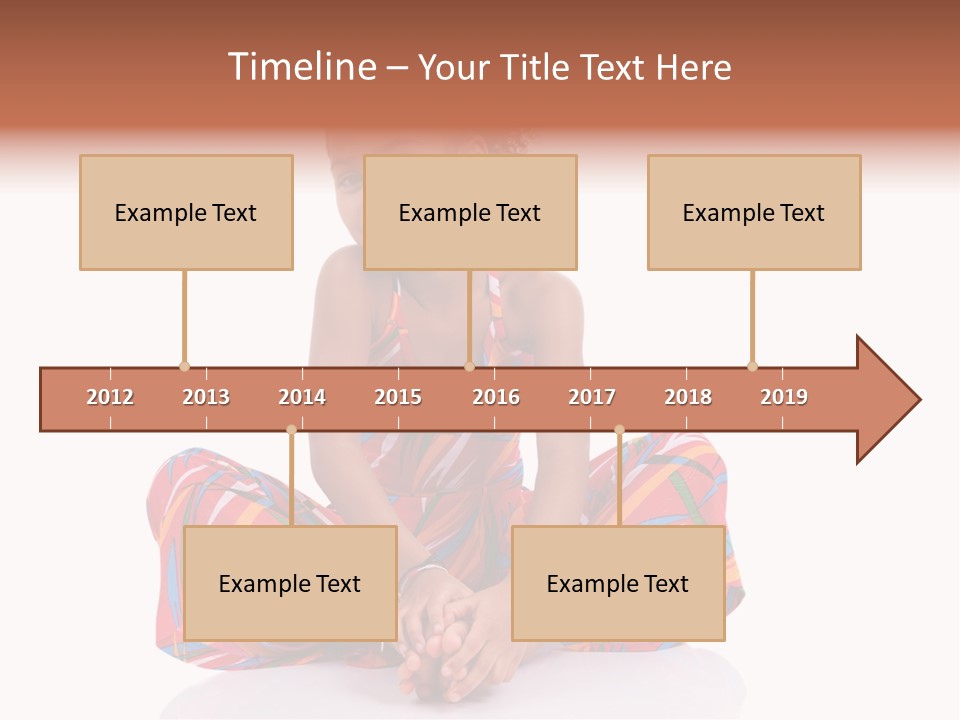 Timeline – Your Title Text Here

Example Text

Example Text

Example Text

2012 2013 2014 2015 2016 2017 2018 2019

Example Text

Example Text